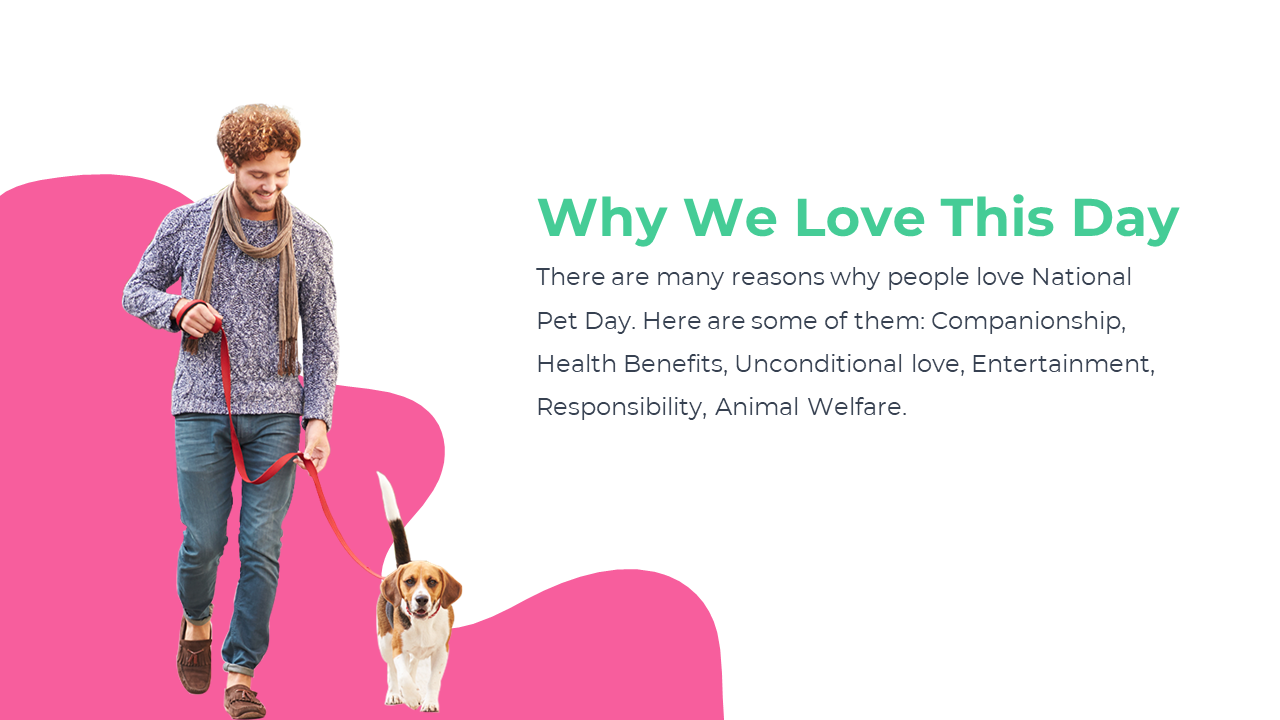 Why We Love This Day

There are many reasons why people love National Pet Day. Here are some of them: Companionship, Health Benefits, Unconditional love, Entertainment, Responsibility, Animal Welfare.